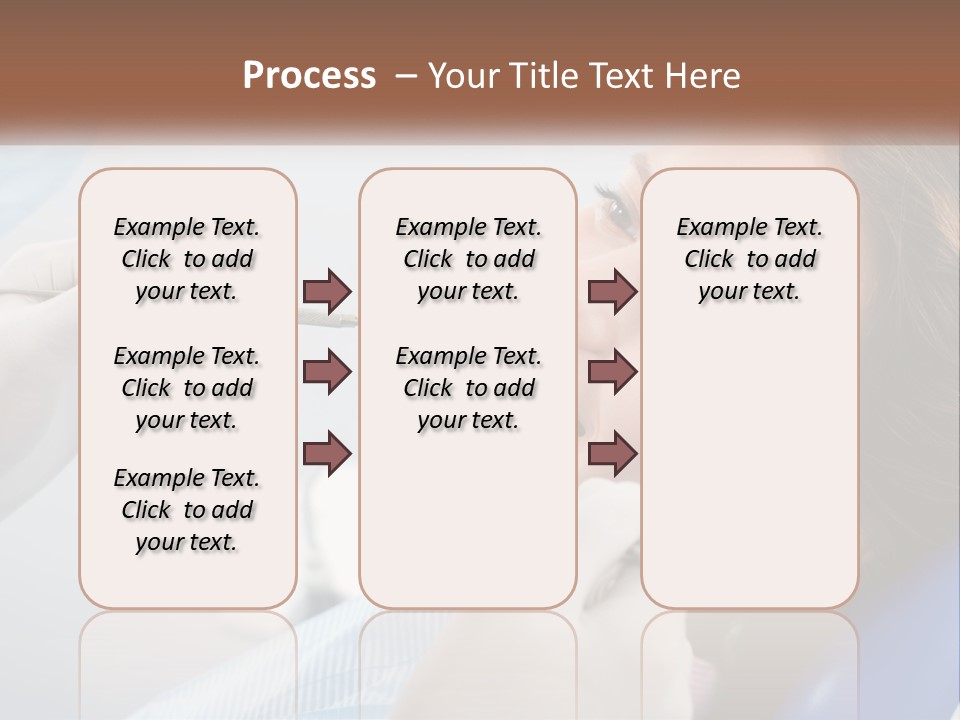 Process – Your Title Text Here

Example Text. Click to add your text.

Example Text. Click to add your text.

Example Text. Click to add your text.

Example Text. Click to add your text.

Example Text. Click to add your text.

Example Text. Click to add your text.